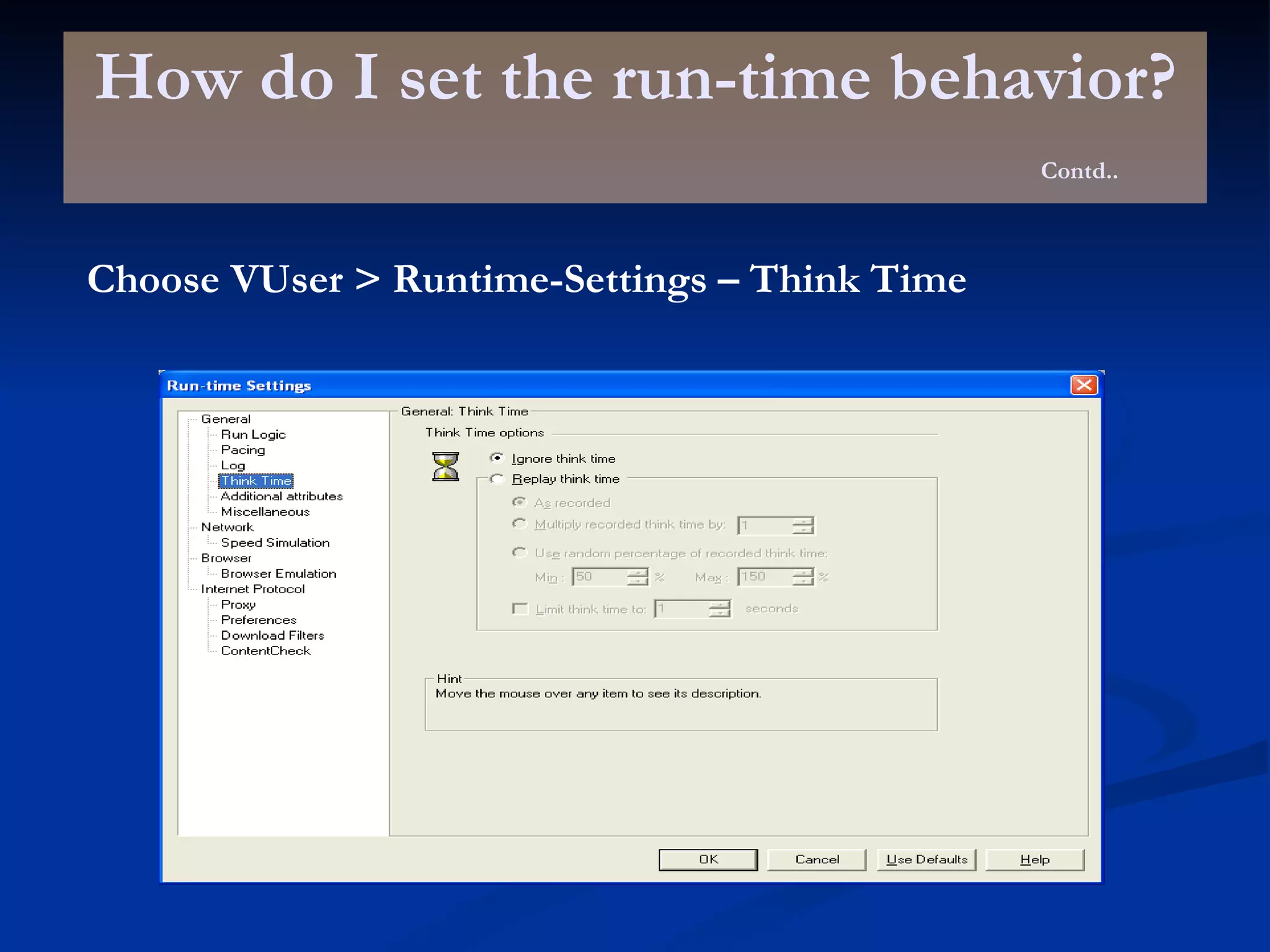 How do I set the run-time behavior?

Contd..

Choose VUser > Runtime-Settings – Think Time

Run-time Settings

General
Run Logic
Pacing
Log
Think Time
Additional attributes
Miscellaneous
Network
Speed Simulation
Browser
Browser Emulation
Internet Protocol
Proxy
Preferences
Download Filters
ContentCheck

General: Think Time

Think Time options

Ignore think time

Replay think time

As recorded

Multiply recorded think time by: 1

Use random percentage of recorded think time:

Min : 50 %

Max : 150 %

Limit think time to: 1 seconds

Hint
Move the mouse over any item to see its description.

OK

Cancel

Use Defaults

Help